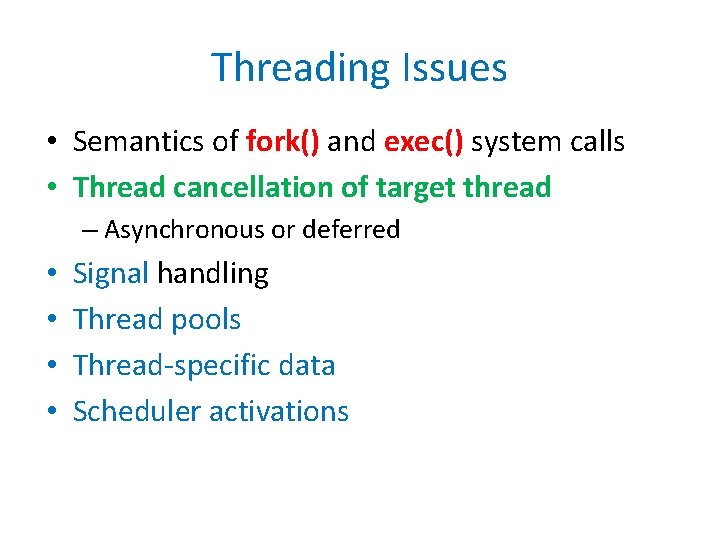 Threading Issues

• Semantics of fork() and exec() system calls
• Thread cancellation of target thread
– Asynchronous or deferred
• Signal handling
• Thread pools
• Thread-specific data
• Scheduler activations